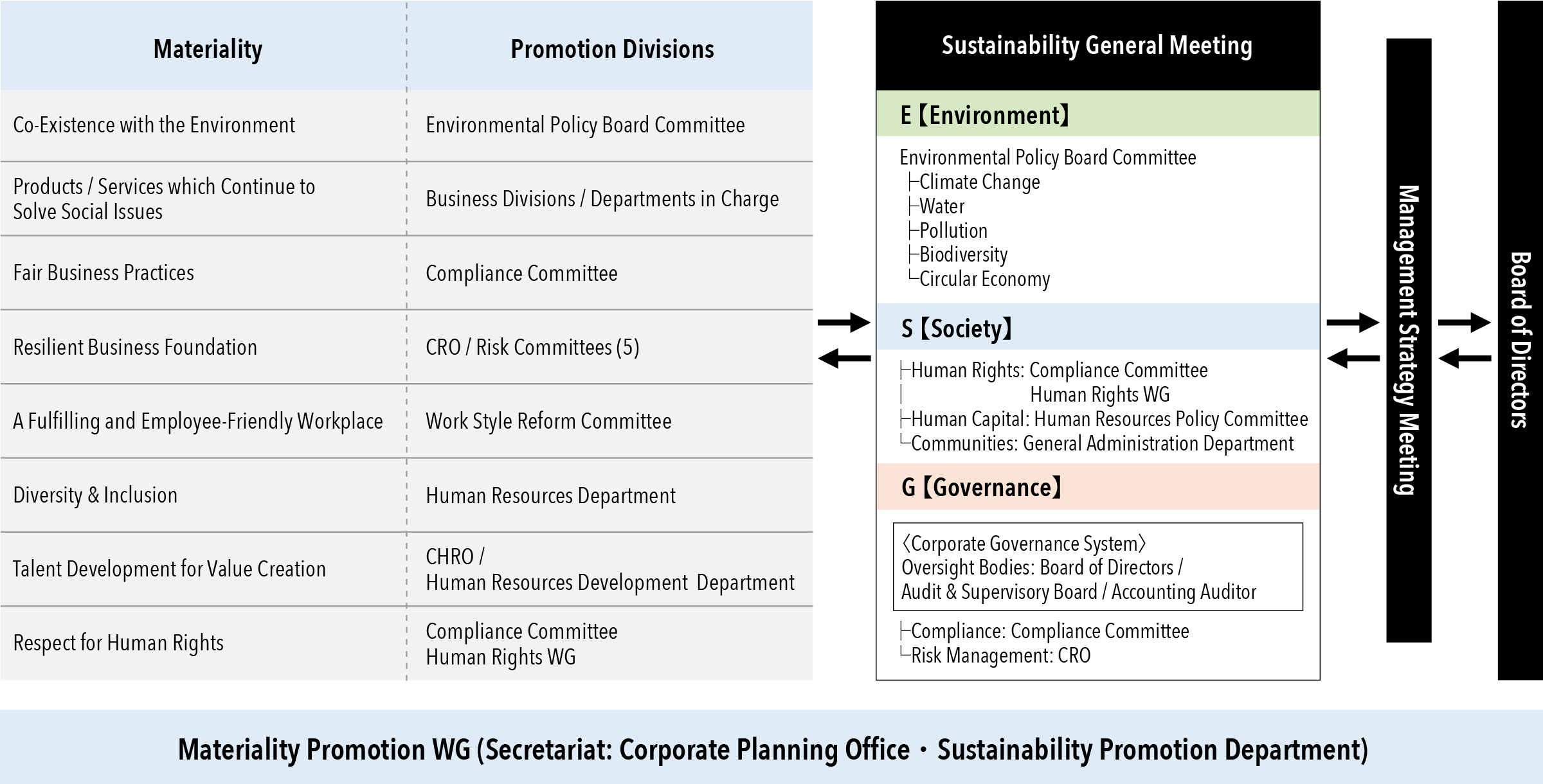 | Materiality | Promotion Divisions |
|---|---|
| Co-Existence with the Environment | Environmental Policy Board Committee |
| Products / Services which Continue to Solve Social Issues | Business Divisions / Departments in Charge |
| Fair Business Practices | Compliance Committee |
| Resilient Business Foundation | CRO / Risk Committees (5) |
| A Fulfilling and Employee-Friendly Workplace | Work Style Reform Committee |
| Diversity & Inclusion | Human Resources Department |
| Talent Development for Value Creation | CHRO / Human Resources Development Department |
| Respect for Human Rights | Compliance Committee Human Rights WG |

Sustainability General Meeting

E【Environment】

Environmental Policy Board Committee
├Climate Change
├Water
├Pollution
├Biodiversity
└Circular Economy

S【Society】

├Human Rights: Compliance Committee
│ Human Rights WG
├Human Capital: Human Resources Policy Committee
└Communities: General Administration Department

G【Governance】

〈Corporate Governance System〉
Oversight Bodies: Board of Directors /
Audit & Supervisory Board / Accounting Auditor

├Compliance: Compliance Committee
└Risk Management: CRO

Management Strategy Meeting

Board of Directors

Materiality Promotion WG (Secretariat: Corporate Planning Office・Sustainability Promotion Department)